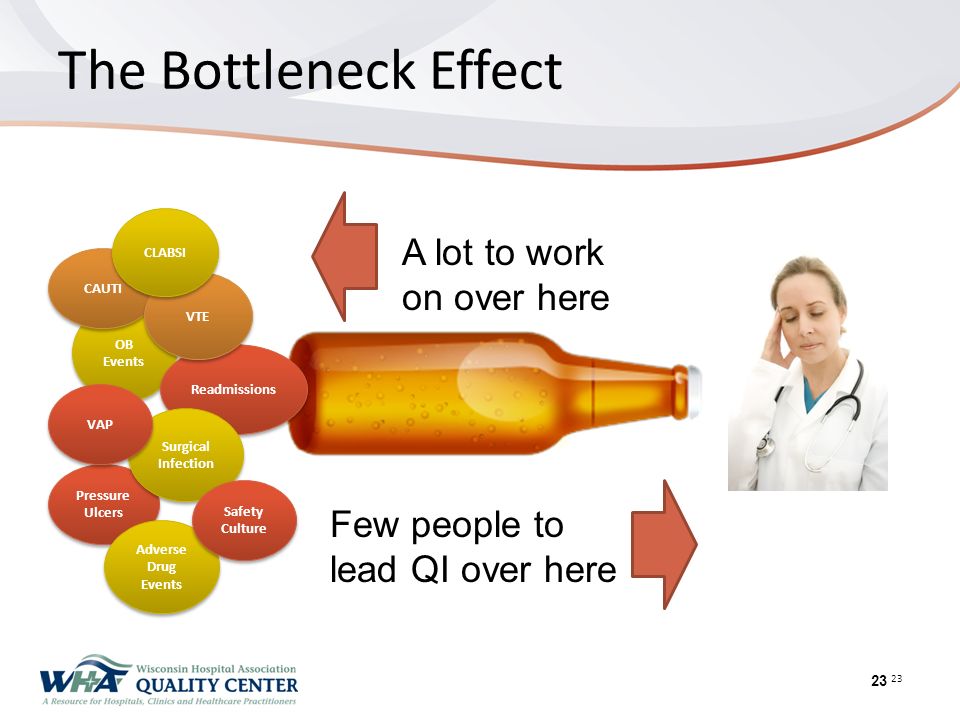 The Bottleneck Effect

CLABSI

CAUTI

VTE

OB Events

Readmissions

VAP

Surgical Infection

Pressure Ulcers

Safety Culture

Adverse Drug Events

A lot to work on over here

Few people to lead QI over here

WHA Wisconsin Hospital Association QUALITY CENTER
A Resource for Hospitals, Clinics and Healthcare Practitioners

23 23